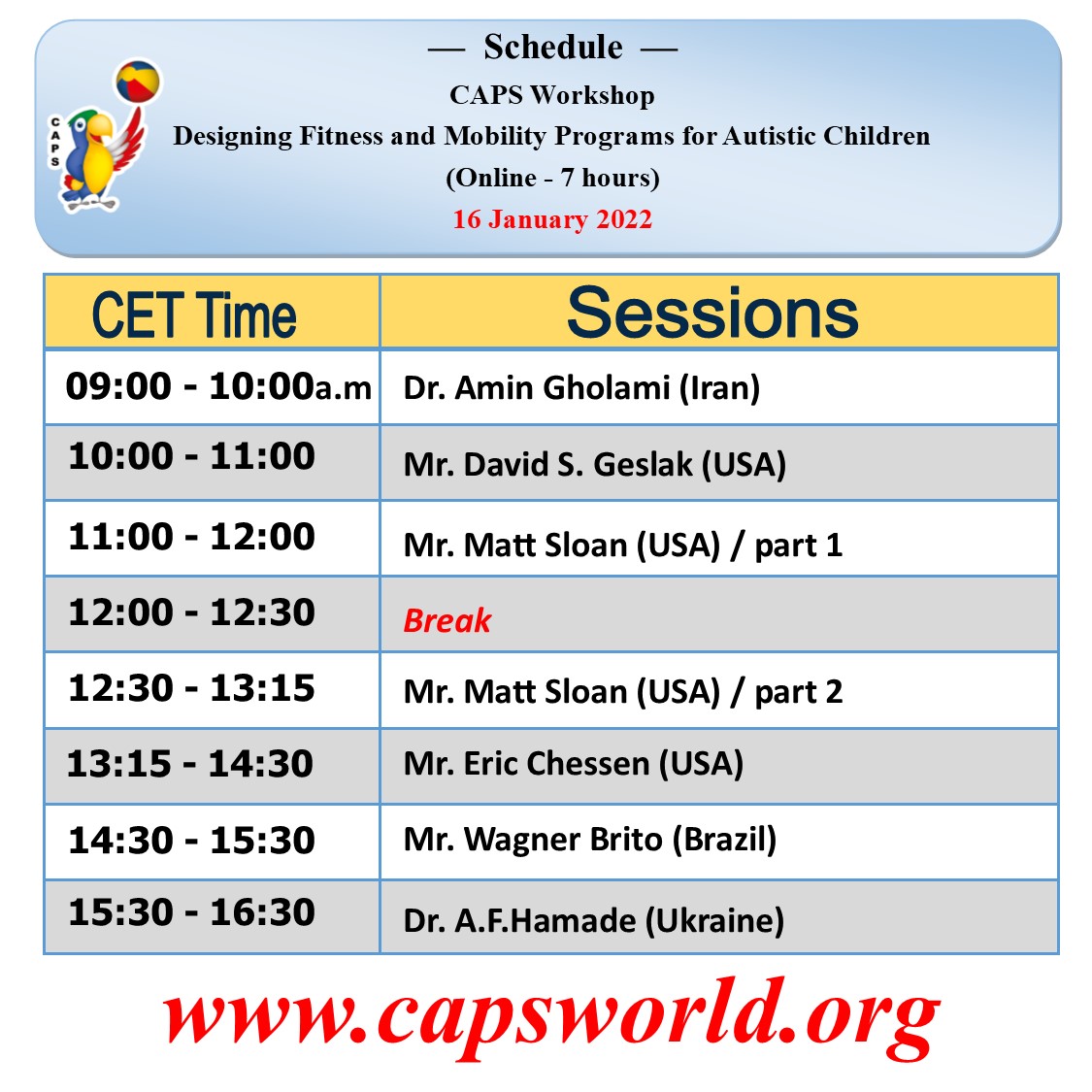 CAPS

— Schedule —
CAPS Workshop
Designing Fitness and Mobility Programs for Autistic Children
(Online - 7 hours)
16 January 2022

| CET Time | Sessions |
|---|---|
| 09:00 - 10:00a.m | Dr. Amin Gholami (Iran) |
| 10:00 - 11:00 | Mr. David S. Geslak (USA) |
| 11:00 - 12:00 | Mr. Matt Sloan (USA) / part 1 |
| 12:00 - 12:30 | Break |
| 12:30 - 13:15 | Mr. Matt Sloan (USA) / part 2 |
| 13:15 - 14:30 | Mr. Eric Chessen (USA) |
| 14:30 - 15:30 | Mr. Wagner Brito (Brazil) |
| 15:30 - 16:30 | Dr. A.F.Hamade (Ukraine) |

www.capsworld.org